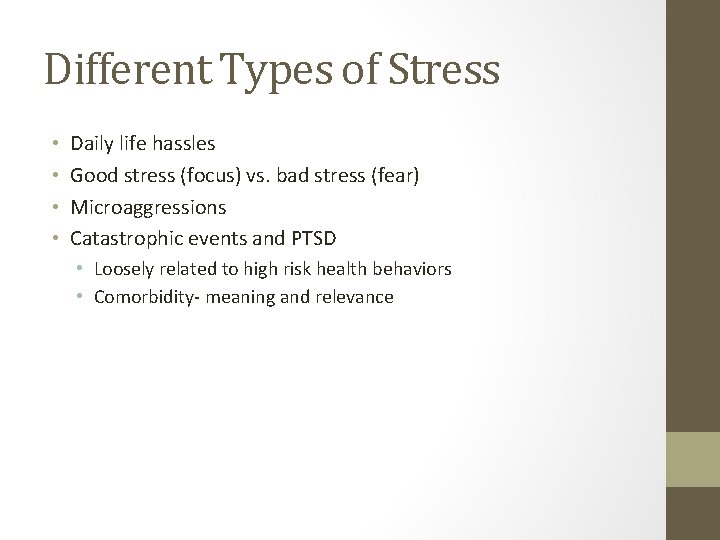 Different Types of Stress

• Daily life hassles
• Good stress (focus) vs. bad stress (fear)
• Microaggressions
• Catastrophic events and PTSD
  • Loosely related to high risk health behaviors
  • Comorbidity- meaning and relevance